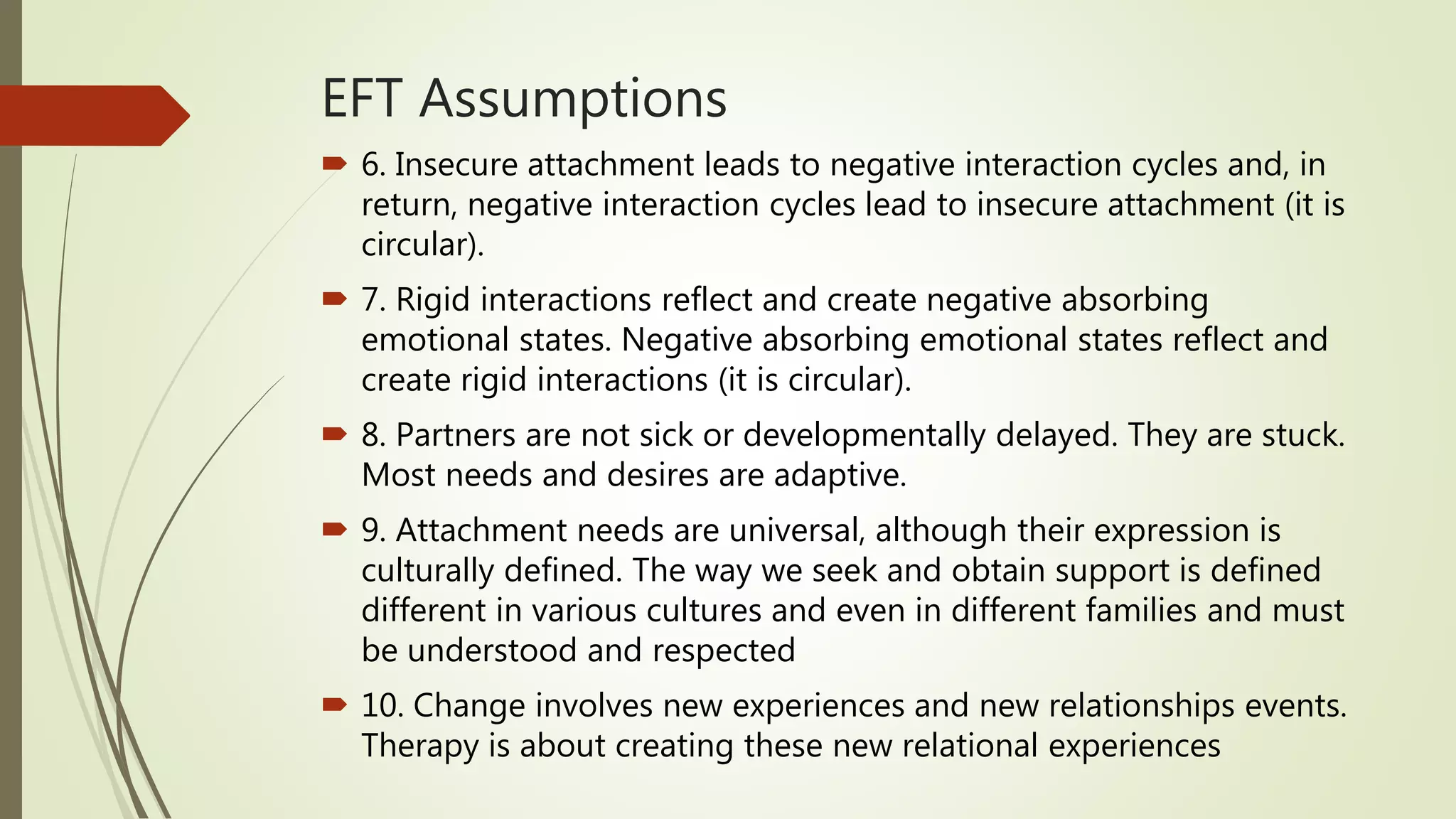 EFT Assumptions

6. Insecure attachment leads to negative interaction cycles and, in return, negative interaction cycles lead to insecure attachment (it is circular).

7. Rigid interactions reflect and create negative absorbing emotional states. Negative absorbing emotional states reflect and create rigid interactions (it is circular).

8. Partners are not sick or developmentally delayed. They are stuck. Most needs and desires are adaptive.

9. Attachment needs are universal, although their expression is culturally defined. The way we seek and obtain support is defined different in various cultures and even in different families and must be understood and respected

10. Change involves new experiences and new relationships events. Therapy is about creating these new relational experiences